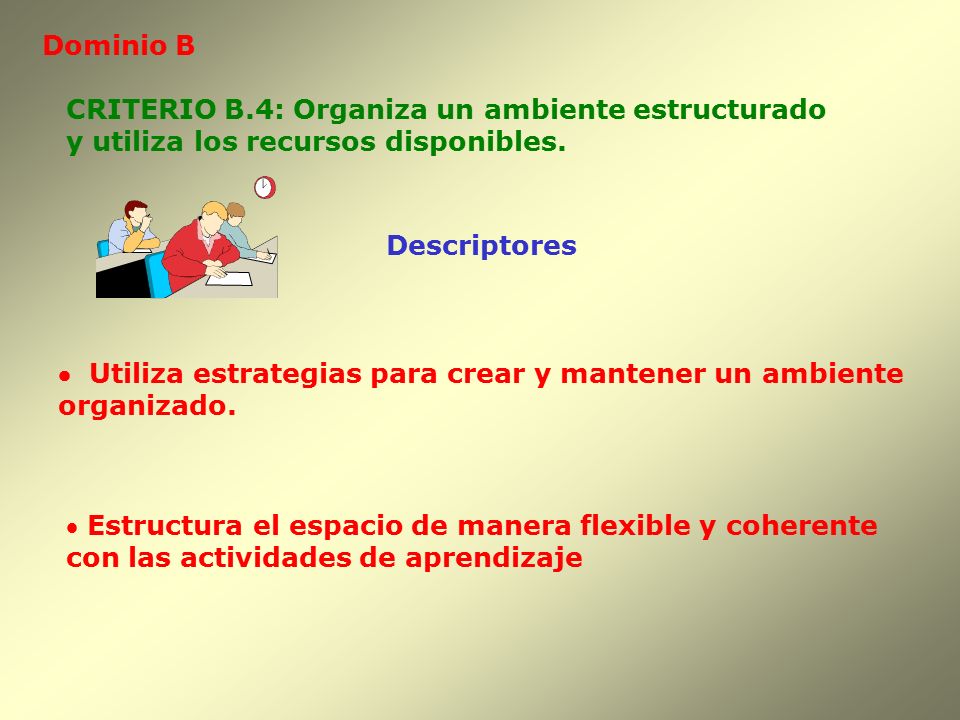 Dominio B

CRITERIO B.4: Organiza un ambiente estructurado y utiliza los recursos disponibles.

Descriptores

• Utiliza estrategias para crear y mantener un ambiente organizado.

• Estructura el espacio de manera flexible y coherente con las actividades de aprendizaje